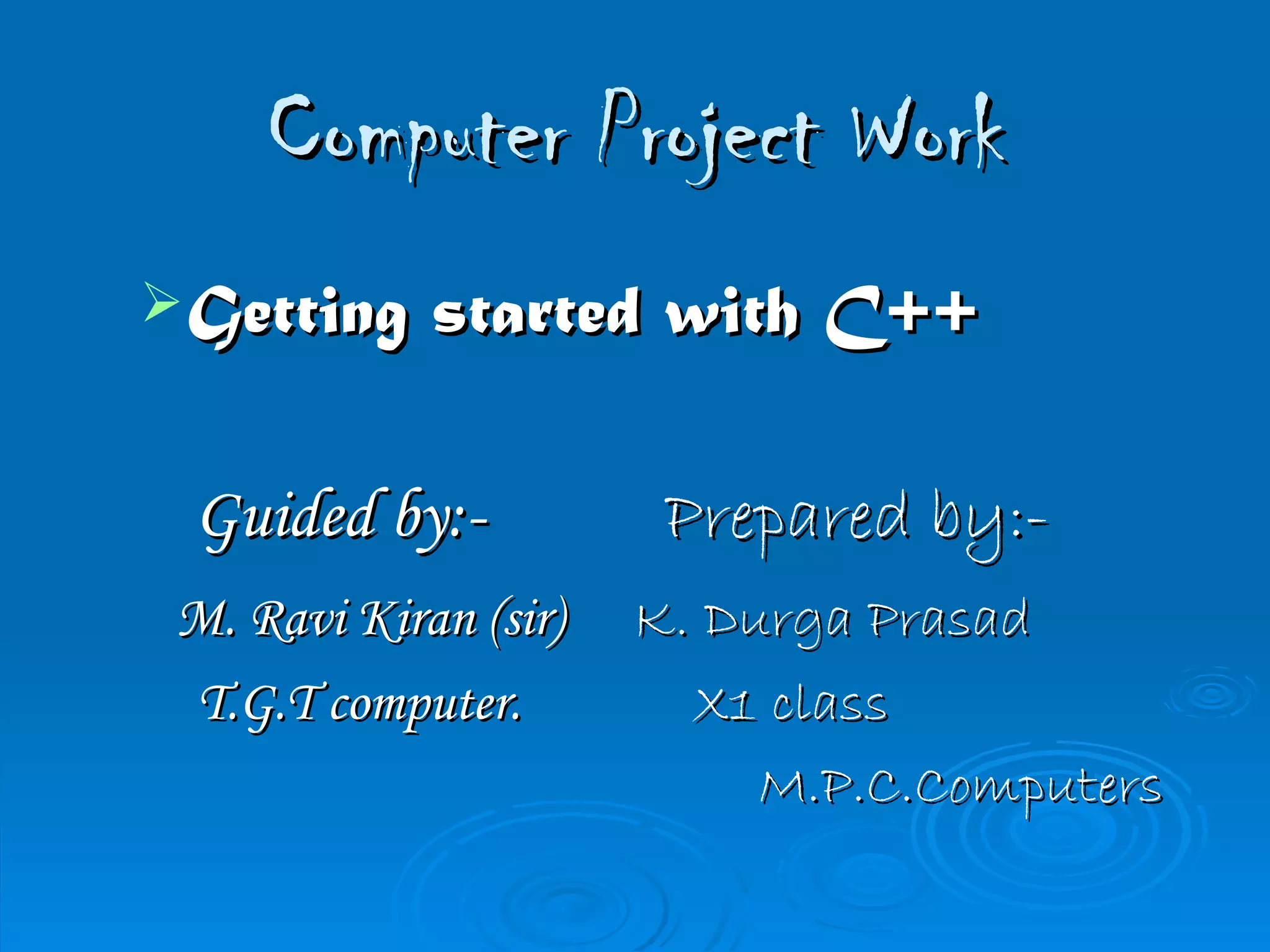 Computer Project Work

Getting started with C++

Guided by:-

M. Ravi Kiran (sir)

T.G.T computer.

Prepared by:-

K. Durga Prasad

X1 class

M.P.C.Computers